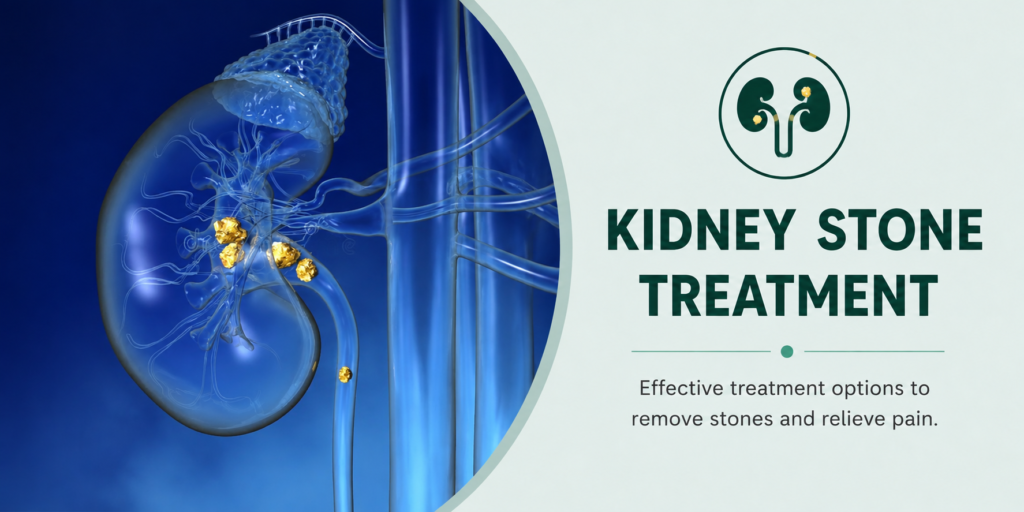 KIDNEY STONE TREATMENT

Effective treatment options to remove stones and relieve pain.